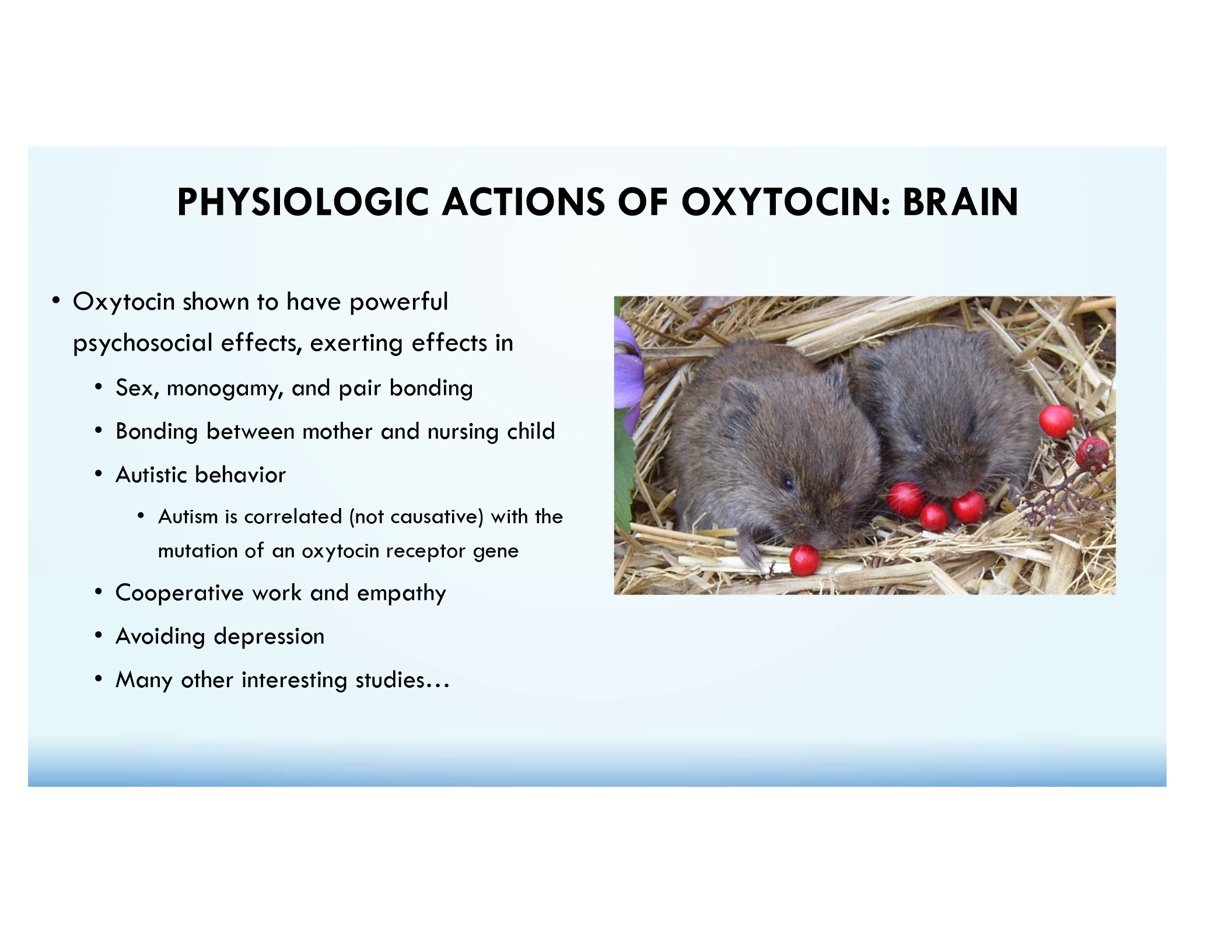 PHYSIOLOGIC ACTIONS OF OXYTOCIN: BRAIN

• Oxytocin shown to have powerful psychosocial effects, exerting effects in
  • Sex, monogamy, and pair bonding
  • Bonding between mother and nursing child
  • Autistic behavior
    • Autism is correlated (not causative) with the mutation of an oxytocin receptor gene
  • Cooperative work and empathy
  • Avoiding depression
  • Many other interesting studies…